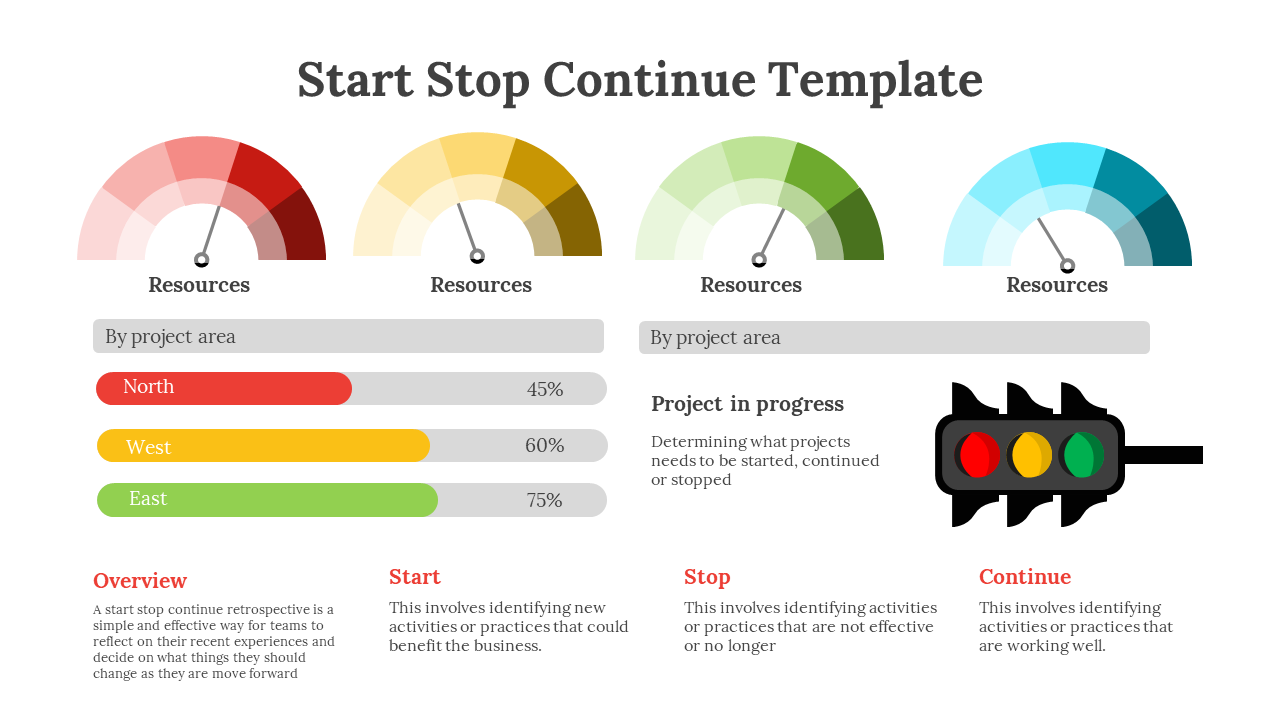 Start Stop Continue Template

Resources

Resources

Resources

Resources

By project area

North 45%

West 60%

East 75%

By project area

Project in progress

Determining what projects needs to be started, continued or stopped

Overview

A start stop continue retrospective is a simple and effective way for teams to reflect on their recent experiences and decide on what things they should change as they are move forward

Start

This involves identifying new activities or practices that could benefit the business.

Stop

This involves identifying activities or practices that are not effective or no longer

Continue

This involves identifying activities or practices that are working well.